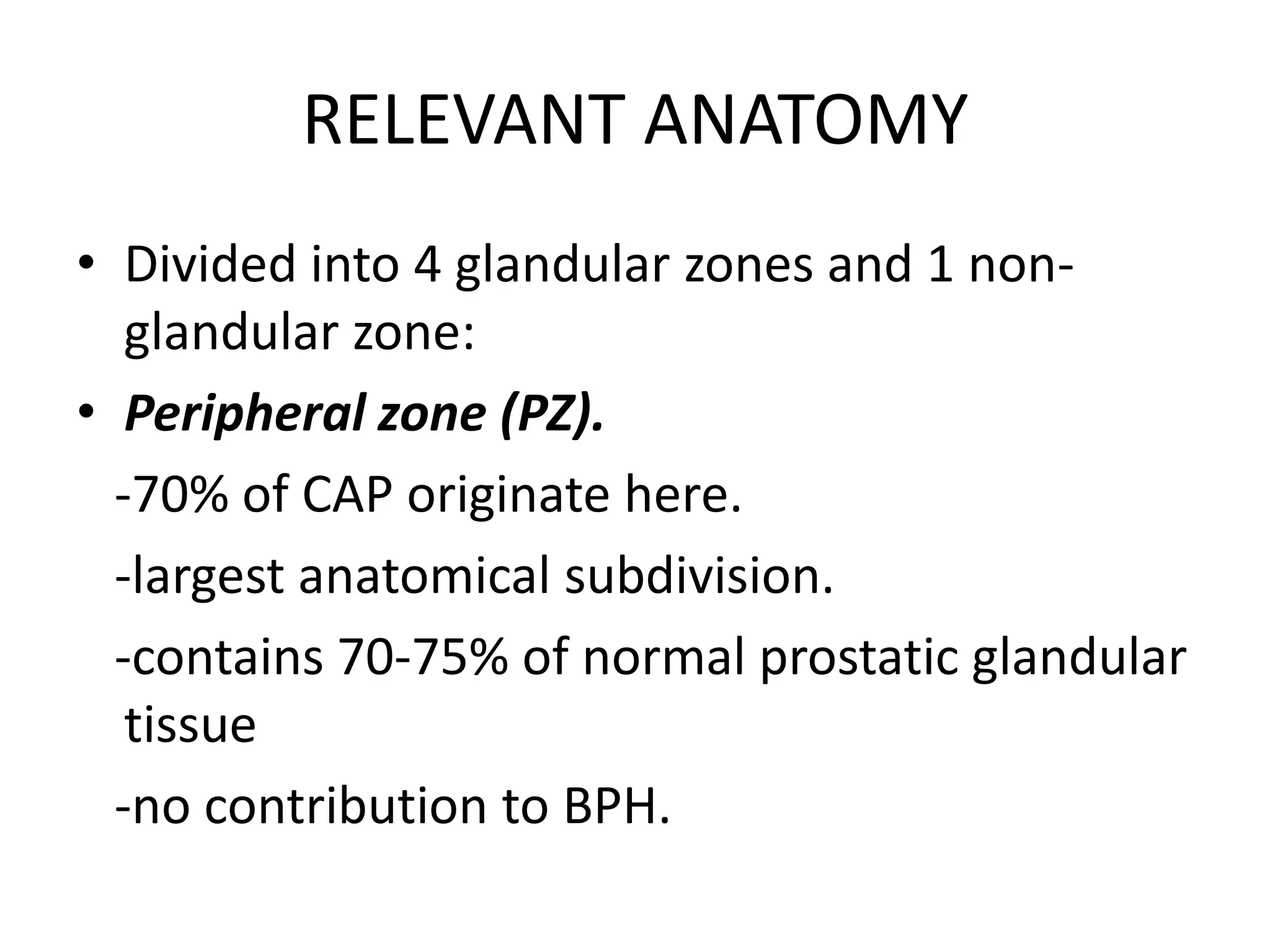 RELEVANT ANATOMY

• Divided into 4 glandular zones and 1 non-glandular zone:

• Peripheral zone (PZ).

-70% of CAP originate here.

-largest anatomical subdivision.

-contains 70-75% of normal prostatic glandular tissue

-no contribution to BPH.